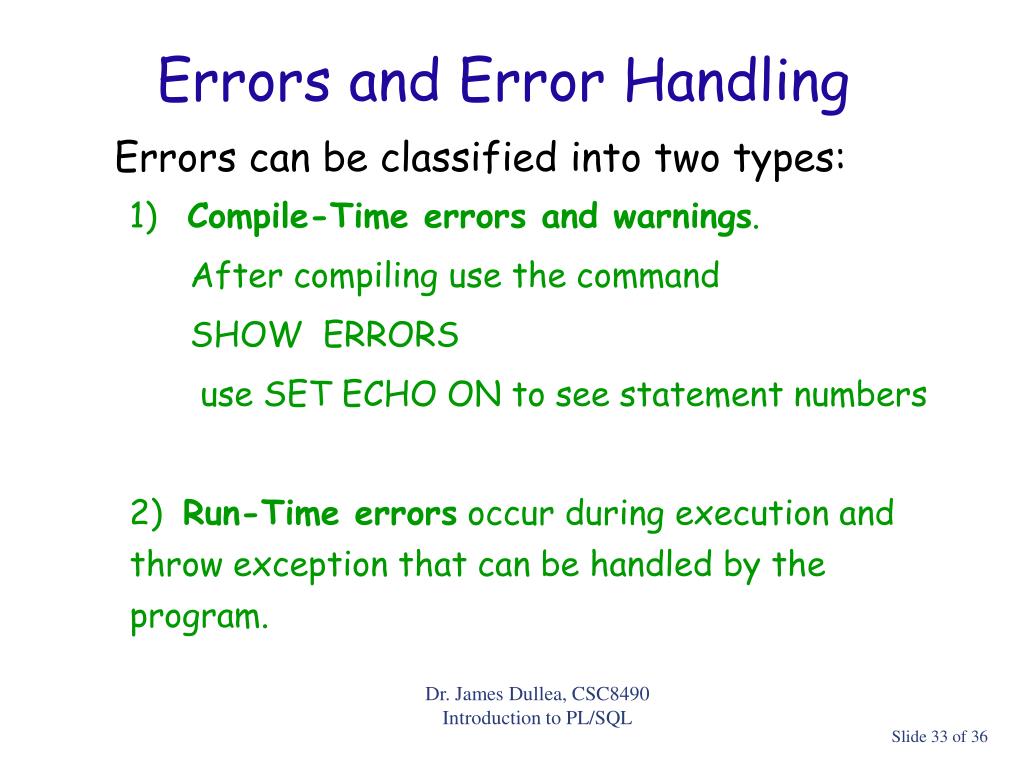 Errors and Error Handling

Errors can be classified into two types:

1) Compile-Time errors and warnings.

After compiling use the command

SHOW ERRORS

use SET ECHO ON to see statement numbers

2) Run-Time errors occur during execution and throw exception that can be handled by the program.

Dr. James Dullea, CSC8490
Introduction to PL/SQL

Slide 33 of 36